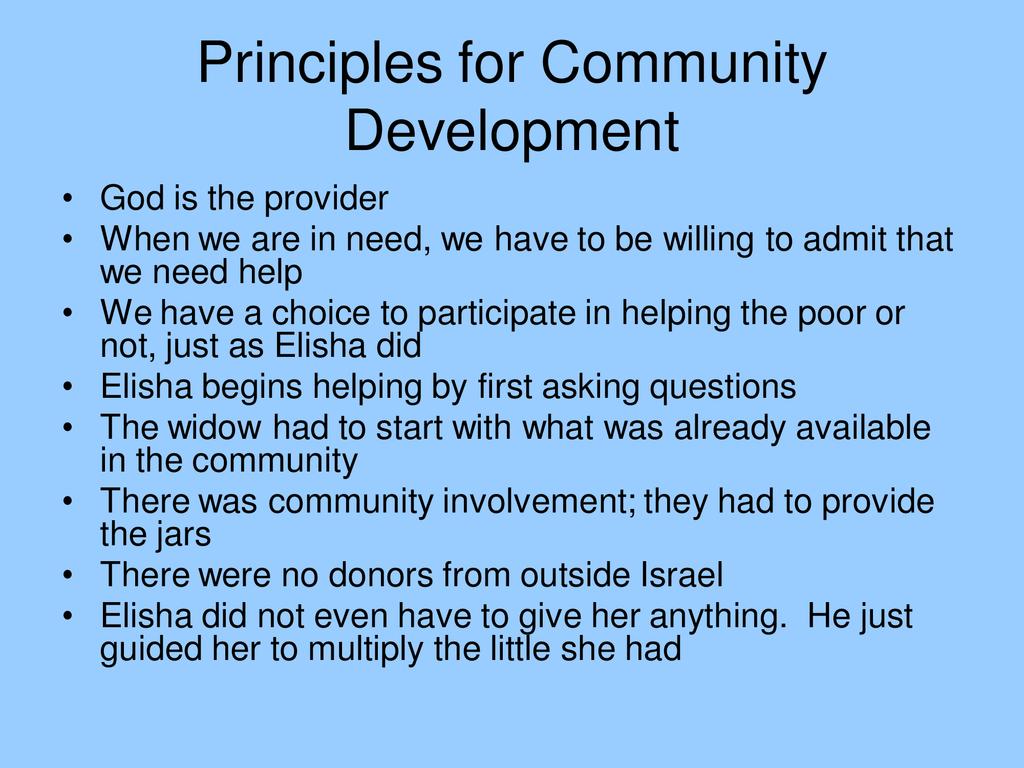 Principles for Community Development

• God is the provider
• When we are in need, we have to be willing to admit that we need help
• We have a choice to participate in helping the poor or not, just as Elisha did
• Elisha begins helping by first asking questions
• The widow had to start with what was already available in the community
• There was community involvement; they had to provide the jars
• There were no donors from outside Israel
• Elisha did not even have to give her anything. He just guided her to multiply the little she had